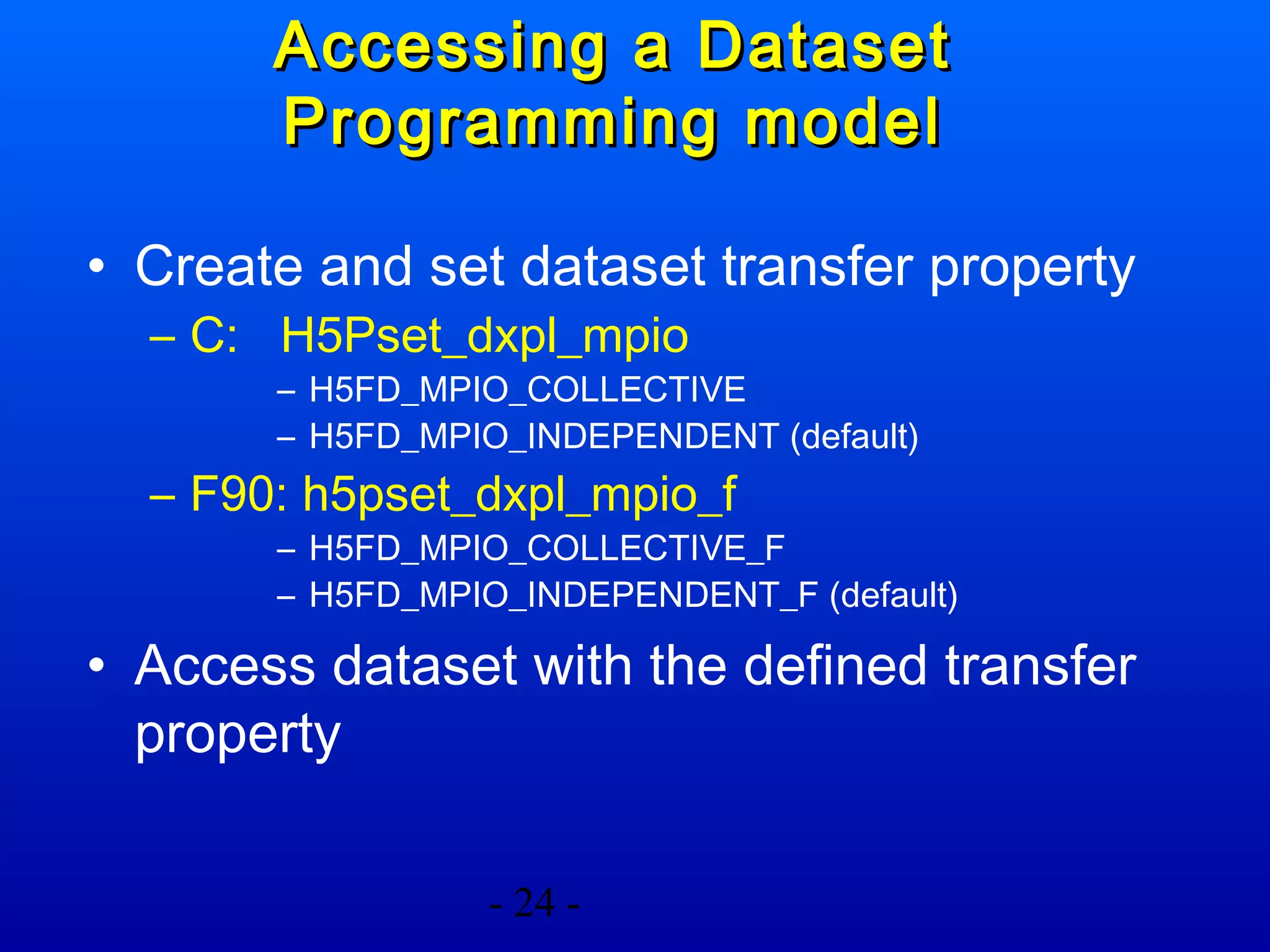 Accessing a Dataset
Programming model

• Create and set dataset transfer property
– C: H5Pset_dxpl_mpio
– H5FD_MPIO_COLLECTIVE
– H5FD_MPIO_INDEPENDENT (default)
– F90: h5pset_dxpl_mpio_f
– H5FD_MPIO_COLLECTIVE_F
– H5FD_MPIO_INDEPENDENT_F (default)
• Access dataset with the defined transfer property

- 24 -